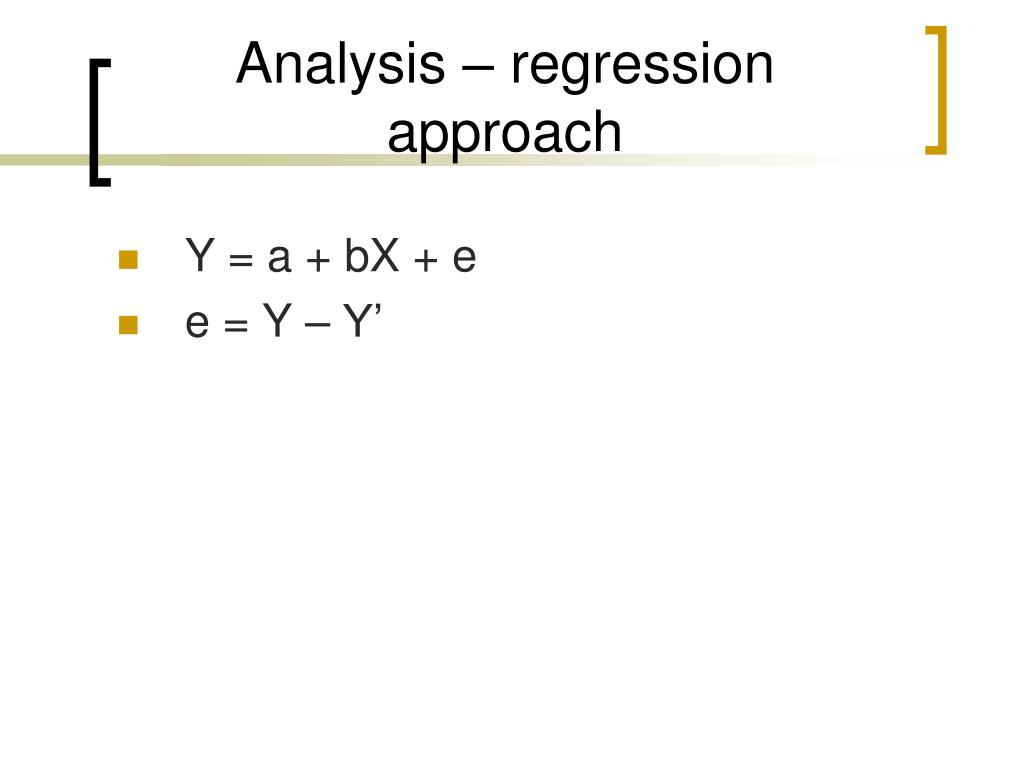 Analysis – regression approach

- $Y = a + bX + e$
- $e = Y - Y'$